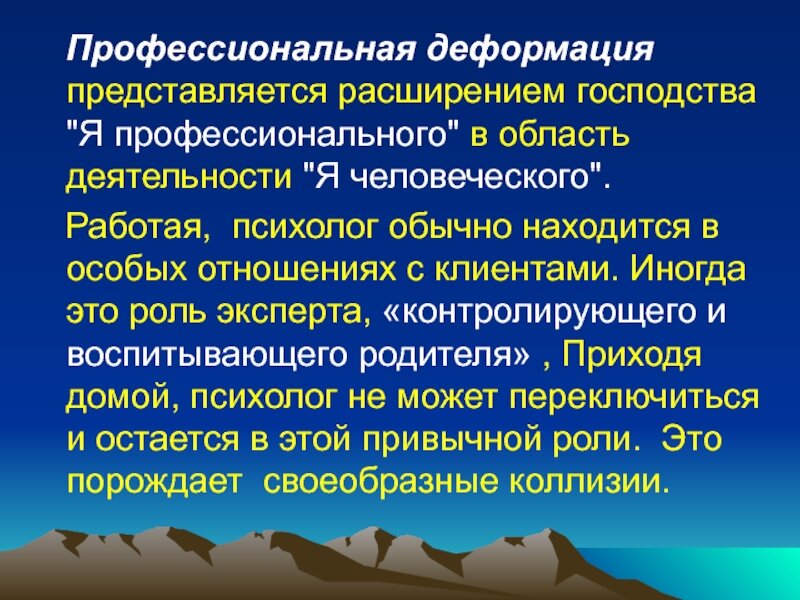 Профессиональная деформация представляется расширением господства "Я профессионального" в область деятельности "Я человеческого".

Работая, психолог обычно находится в особых отношениях с клиентами. Иногда это роль эксперта, «контролирующего и воспитывающего родителя» , Приходя домой, психолог не может переключиться и остается в этой привычной роли. Это порождает своеобразные коллизии.